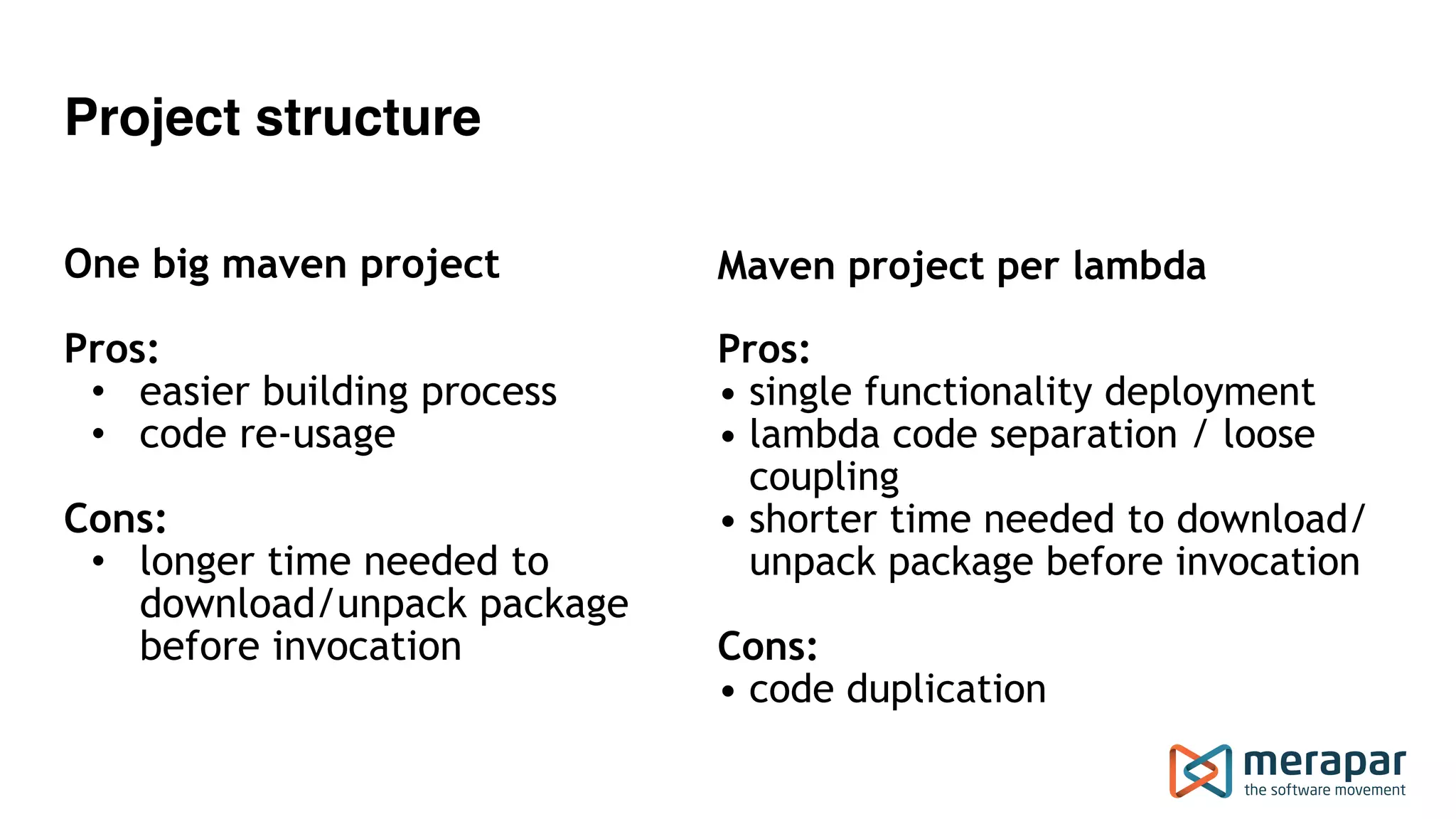 Project structure

One big maven project

Pros:
• easier building process
• code re-usage

Cons:
• longer time needed to download/unpack package before invocation

Maven project per lambda

Pros:
• single functionality deployment
• lambda code separation / loose coupling
• shorter time needed to download/ unpack package before invocation

Cons:
• code duplication

merapar
the software movement